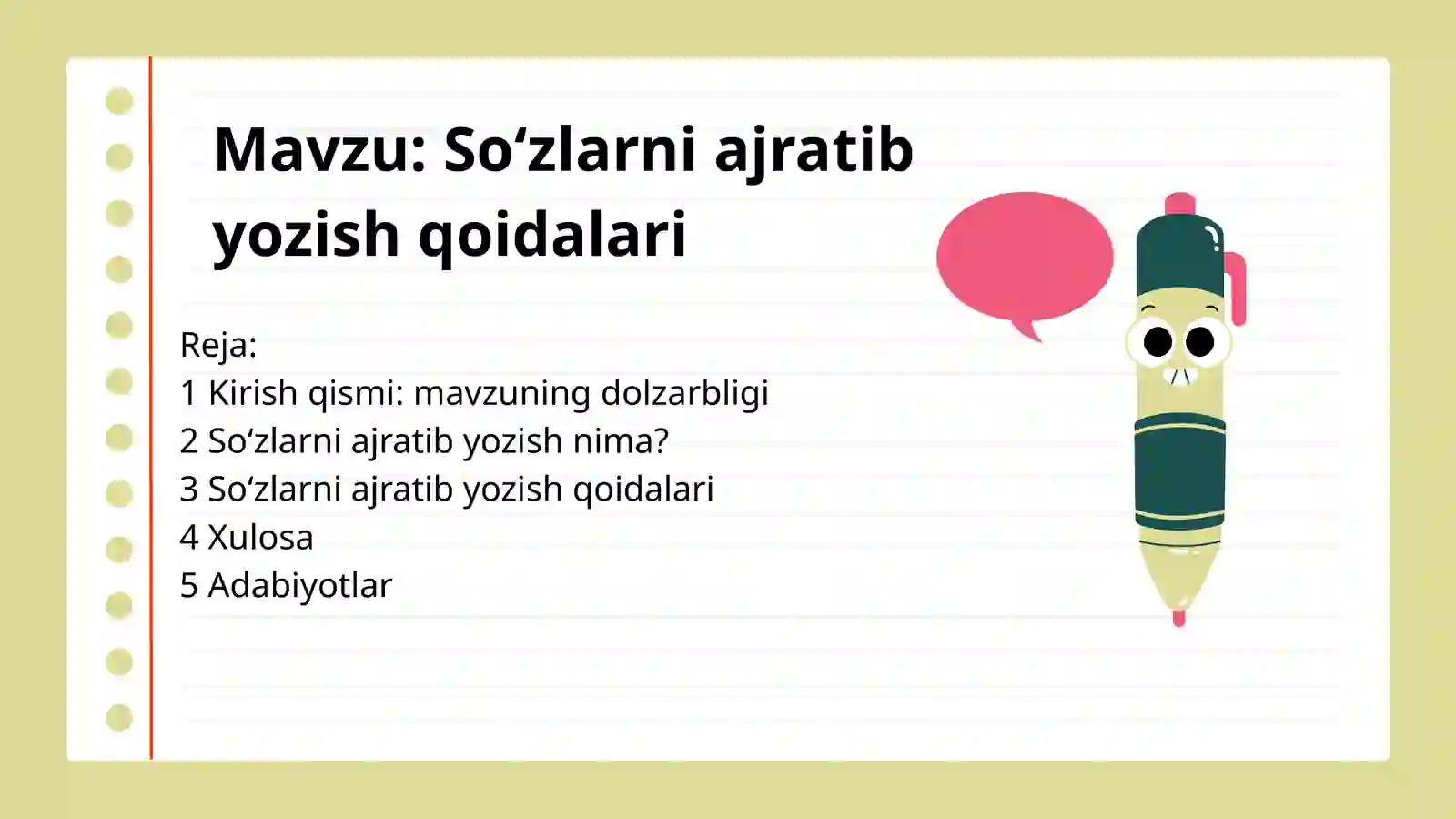 Mavzu: So‘zlarni ajratib yozish qoidalari

Reja:
1 Kirish qismi: mavzuning dolzarbligi
2 So‘zlarni ajratib yozish nima?
3 So‘zlarni ajratib yozish qoidalari
4 Xulosa
5 Adabiyotlar